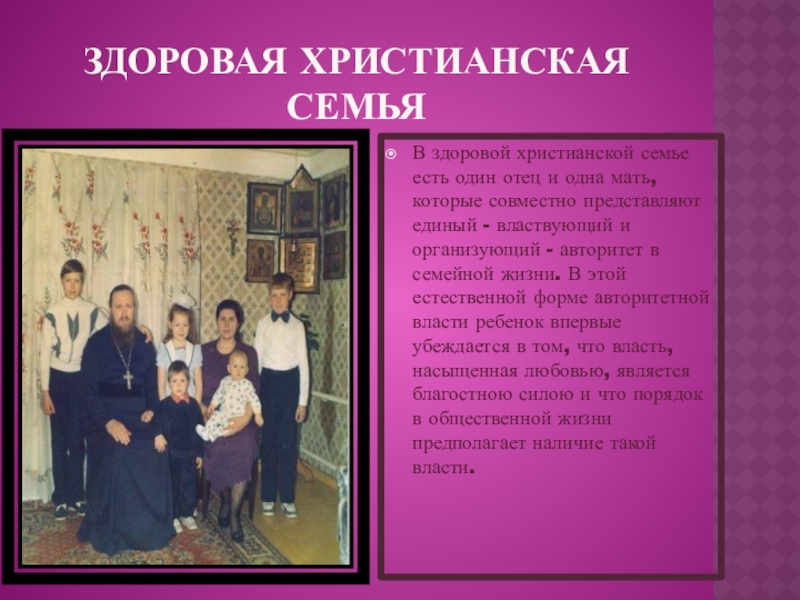 ЗДОРОВАЯ ХРИСТИАНСКАЯ СЕМЬЯ

В здоровой христианской семье есть один отец и одна мать, которые совместно представляют единый - властвующий и организующий - авторитет в семейной жизни. В этой естественной форме авторитетной власти ребенок впервые убеждается в том, что власть, насыщенная любовью, является благостною силою и что порядок в общественной жизни предполагает наличие такой власти.